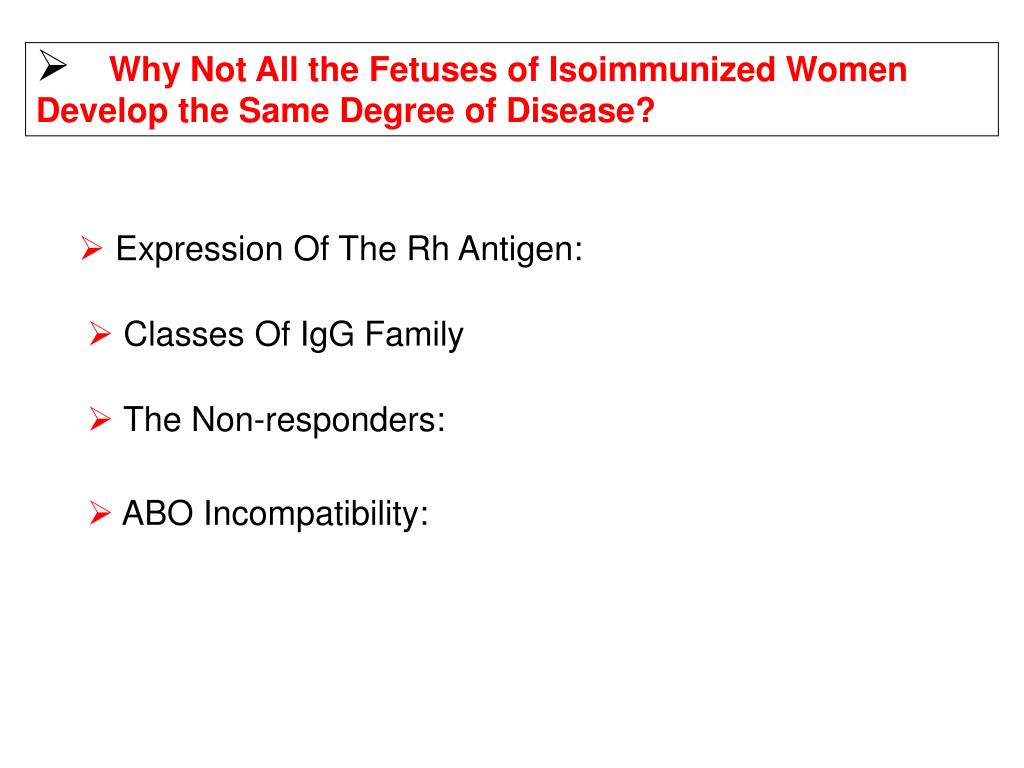 ➢ Why Not All the Fetuses of Isoimmunized Women Develop the Same Degree of Disease?

➢ Expression Of The Rh Antigen:

➢ Classes Of IgG Family

➢ The Non-responders:

➢ ABO Incompatibility: